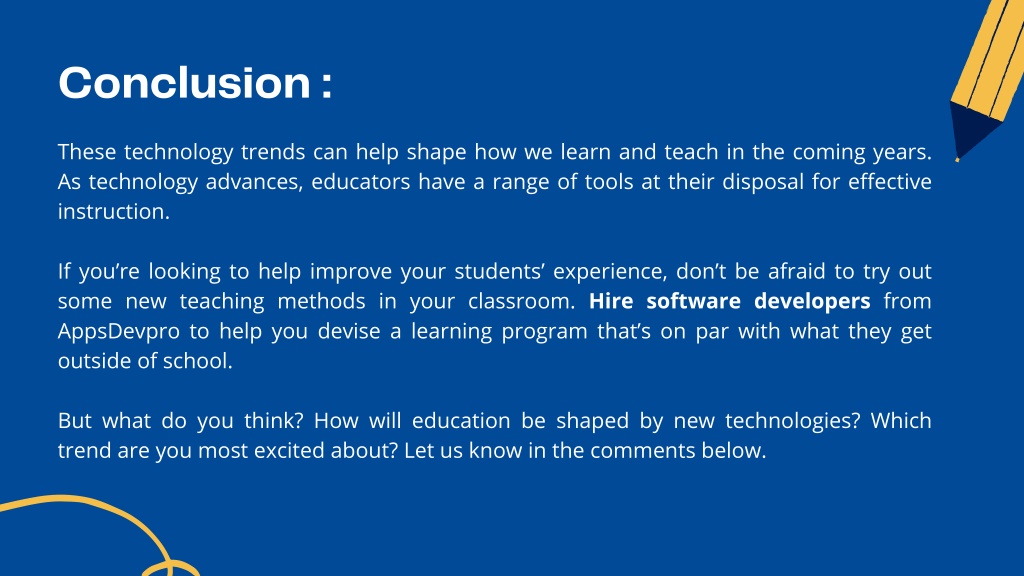 Conclusion :

These technology trends can help shape how we learn and teach in the coming years. As technology advances, educators have a range of tools at their disposal for effective instruction.

If you're looking to help improve your students' experience, don't be afraid to try out some new teaching methods in your classroom. Hire software developers from AppsDevpro to help you devise a learning program that's on par with what they get outside of school.

But what do you think? How will education be shaped by new technologies? Which trend are you most excited about? Let us know in the comments below.